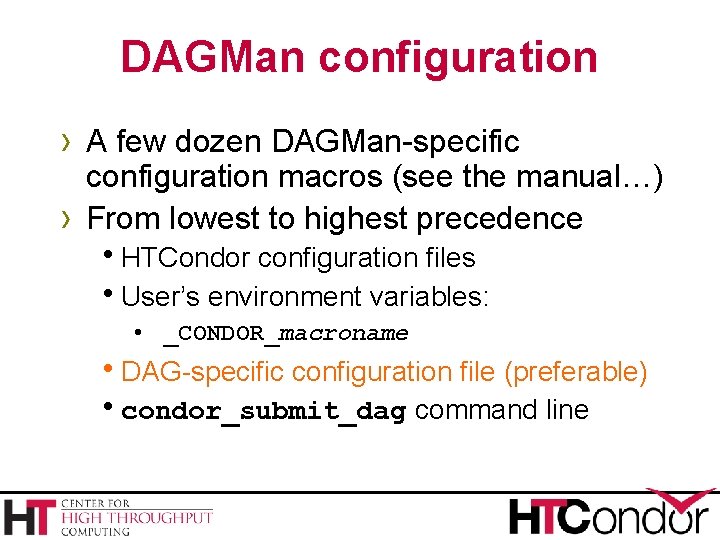 DAGMan configuration

› A few dozen DAGMan-specific configuration macros (see the manual…)

› From lowest to highest precedence

• HTCondor configuration files

• User's environment variables:

• _CONDOR_macroname

• DAG-specific configuration file (preferable)

• condor_submit_dag command line

HT CENTER FOR HIGH THROUGHPUT COMPUTING

HTCondor